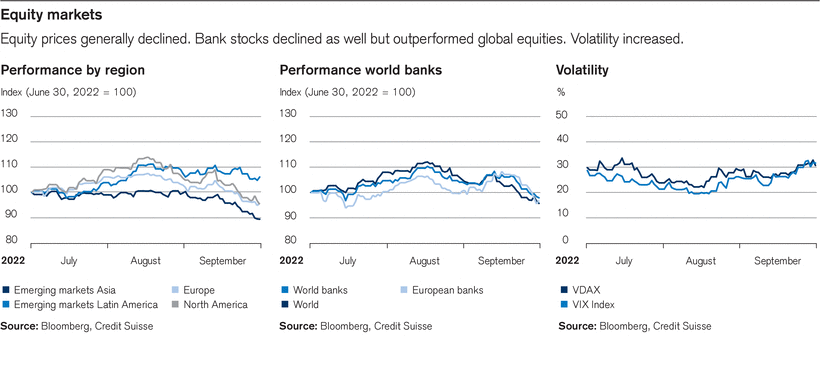 Equity markets

Equity prices generally declined. Bank stocks declined as well but outperformed global equities. Volatility increased.

Performance by region

Index (June 30, 2022 = 100)

130
120
110
100
90
80

2022 July August September

Emerging markets Asia
Emerging markets Latin America
Europe
North America

Source: Bloomberg, Credit Suisse

Performance world banks

Index (June 30, 2022 = 100)

130
120
110
100
90
80

2022 July August September

World banks
World
European banks

Source: Bloomberg, Credit Suisse

Volatility

%

50
40
30
20
10
0

2022 July August September

VDAX
VIX Index

Source: Bloomberg, Credit Suisse